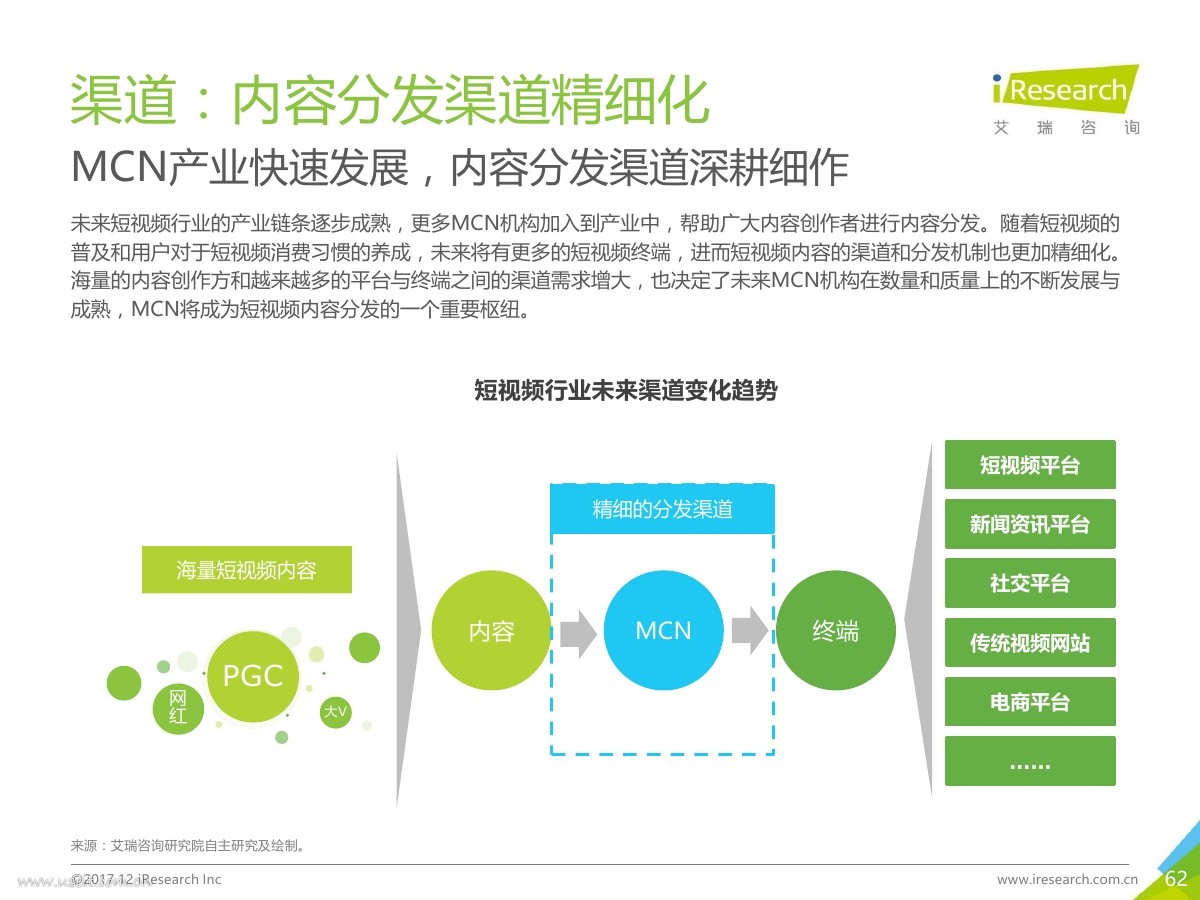 渠道：内容分发渠道精细化

iResearch
艾 瑞 咨 询

MCN产业快速发展，内容分发渠道深耕细作

未来短视频行业的产业链条逐步成熟，更多MCN机构加入到产业中，帮助广大内容创作者进行内容分发。随着短视频的普及和用户对于短视频消费习惯的养成，未来将有更多的短视频终端，进而短视频内容的渠道和分发机制也更加精细化。海量的内容创作方和越来越多的平台与终端之间的渠道需求增大，也决定了未来MCN机构在数量和质量上的不断发展与成熟，MCN将成为短视频内容分发的一个重要枢纽。

短视频行业未来渠道变化趋势

海量短视频内容

PGC

网红

大V

内容

精细的分发渠道

MCN

终端

短视频平台

新闻资讯平台

社交平台

传统视频网站

电商平台

……

来源：艾瑞咨询研究院自主研究及绘制。

©2017.12 iResearch Inc

www.iresearch.com.cn

62